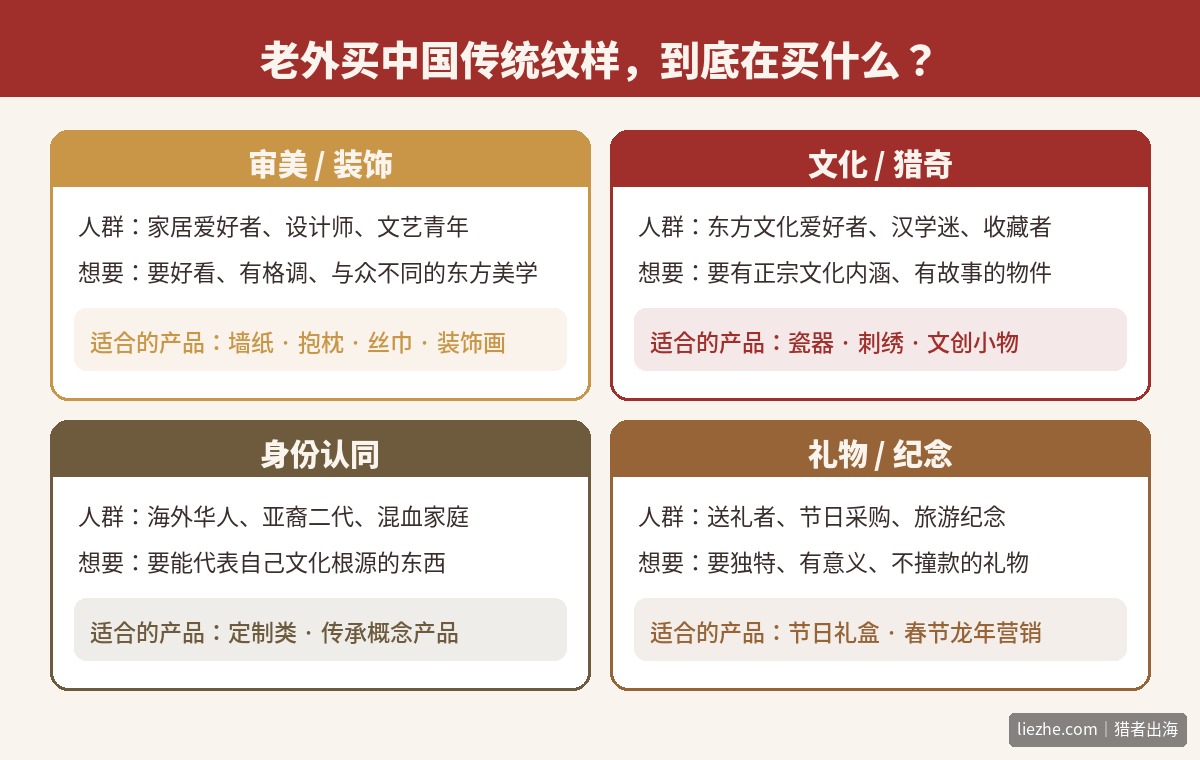 老外买中国传统纹样，到底在买什么？

审美 / 装饰

人群：家居爱好者、设计师、文艺青年

想要：要好看、有格调、与众不同的东方美学

适合的产品：墙纸 · 抱枕 · 丝巾 · 装饰画

文化 / 猎奇

人群：东方文化爱好者、汉学迷、收藏者

想要：要有正宗文化内涵、有故事的物件

适合的产品：瓷器 · 刺绣 · 文创小物

身份认同

人群：海外华人、亚裔二代、混血家庭

想要：要能代表自己文化根源的东西

适合的产品：定制类 · 传承概念产品

礼物 / 纪念

人群：送礼者、节日采购、旅游纪念

想要：要独特、有意义、不撞款的礼物

适合的产品：节日礼盒 · 春节龙年营销

liezhe.com | 猎者出海